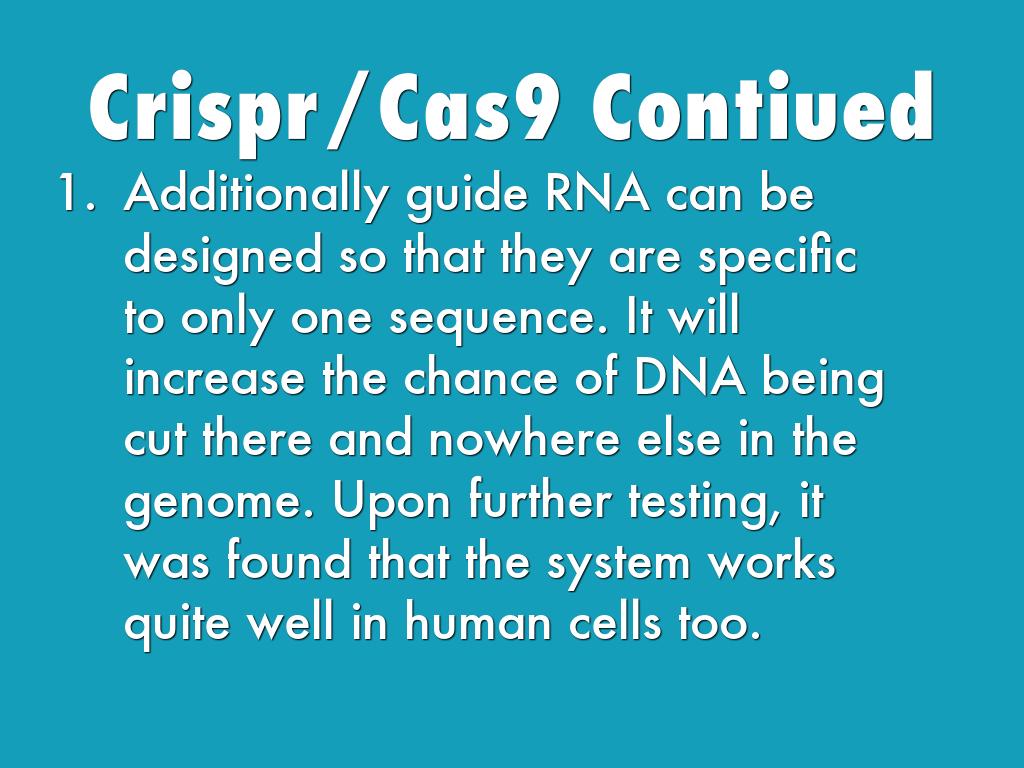 Crispr/Cas9 Contiued

1. Additionally guide RNA can be designed so that they are specific to only one sequence. It will increase the chance of DNA being cut there and nowhere else in the genome. Upon further testing, it was found that the system works quite well in human cells too.